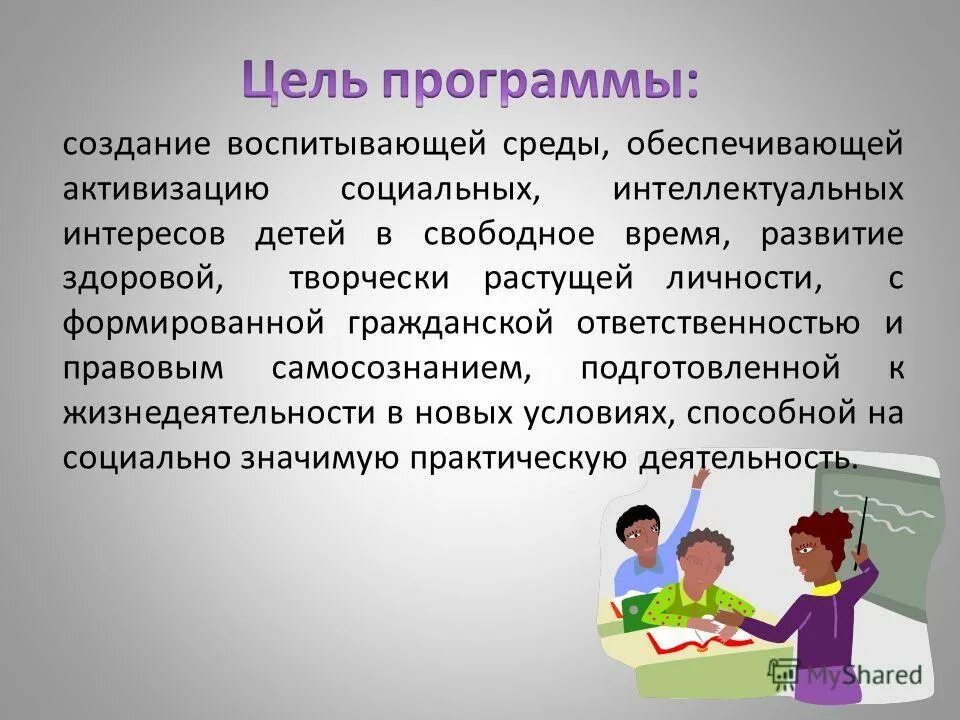 Цель программы:

создание воспитывающей среды, обеспечивающей активизацию социальных, интеллектуальных интересов детей в свободное время, развитие здоровой, творчески растущей личности, с формированной гражданской ответственностью и правовым самосознанием, подготовленной к жизнедеятельности в новых условиях, способной на социально значимую практическую деятельность.

MyShared